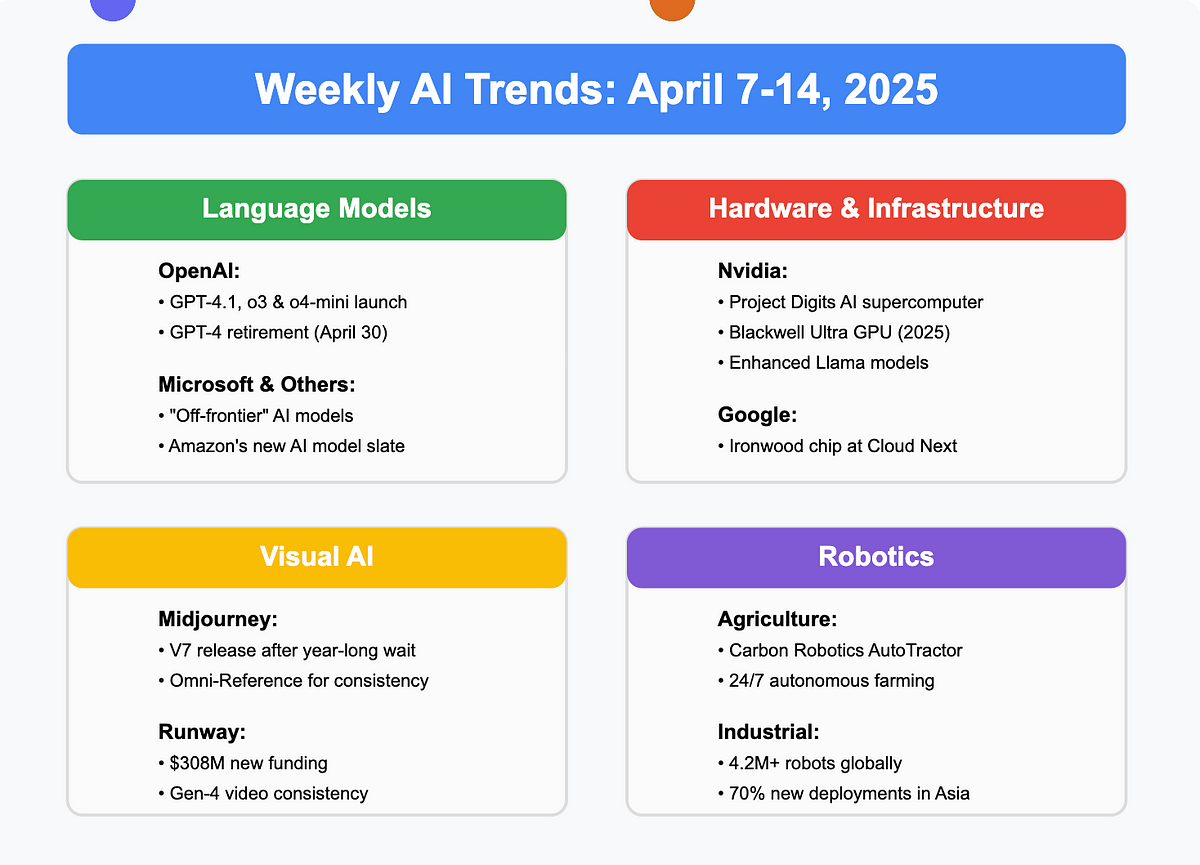 Weekly AI Trends: April 7-14, 2025

Language Models

OpenAI:
• GPT-4.1, o3 & o4-mini launch
• GPT-4 retirement (April 30)

Microsoft & Others:
• "Off-frontier" AI models
• Amazon's new AI model slate

Hardware & Infrastructure

Nvidia:
• Project Digits AI supercomputer
• Blackwell Ultra GPU (2025)
• Enhanced Llama models

Google:
• Ironwood chip at Cloud Next

Visual AI

Midjourney:
• V7 release after year-long wait
• Omni-Reference for consistency

Runway:
• $308M new funding
• Gen-4 video consistency

Robotics

Agriculture:
• Carbon Robotics AutoTractor
• 24/7 autonomous farming

Industrial:
• 4.2M+ robots globally
• 70% new deployments in Asia